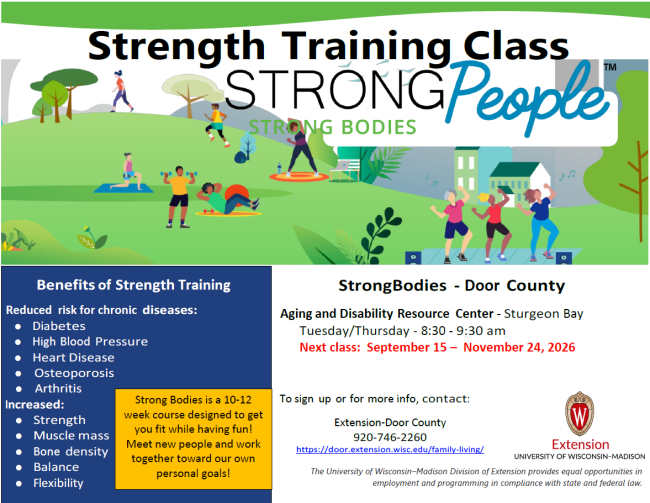 Strength Training Class

STRONG People™

STRONG BODIES

Benefits of Strength Training

Reduced risk for chronic diseases:

- Diabetes
- High Blood Pressure
- Heart Disease
- Osteoporosis
- Arthritis

Increased:

- Strength
- Muscle mass
- Bone density
- Balance
- Flexibility

Strong Bodies is a 10-12 week course designed to get you fit while having fun! Meet new people and work together toward our own personal goals!

StrongBodies - Door County

Aging and Disability Resource Center - Sturgeon Bay
Tuesday/Thursday - 8:30 - 9:30 am
Next class: September 15 – November 24, 2026

To sign up or for more info, contact:

Extension-Door County
920-746-2260
https://door.extension.wisc.edu/family-living/

W
Extension
UNIVERSITY OF WISCONSIN-MADISON

The University of Wisconsin–Madison Division of Extension provides equal opportunities in employment and programming in compliance with state and federal law.